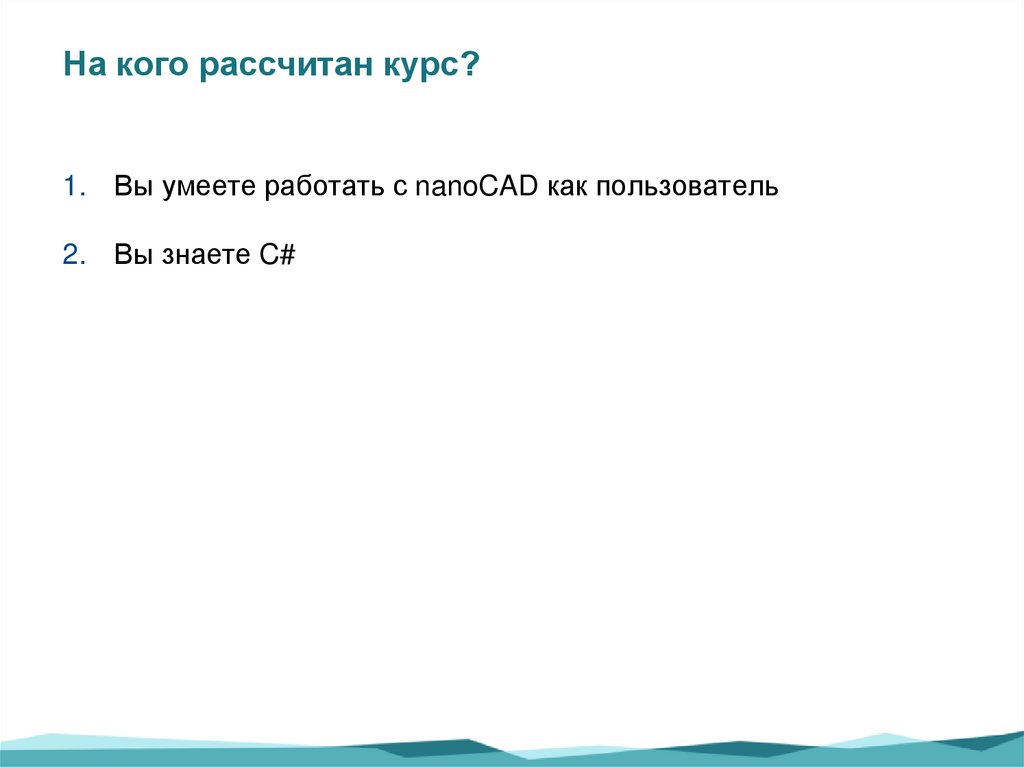 На кого рассчитан курс?

1. Вы умеете работать с nanoCAD как пользователь

2. Вы знаете C#